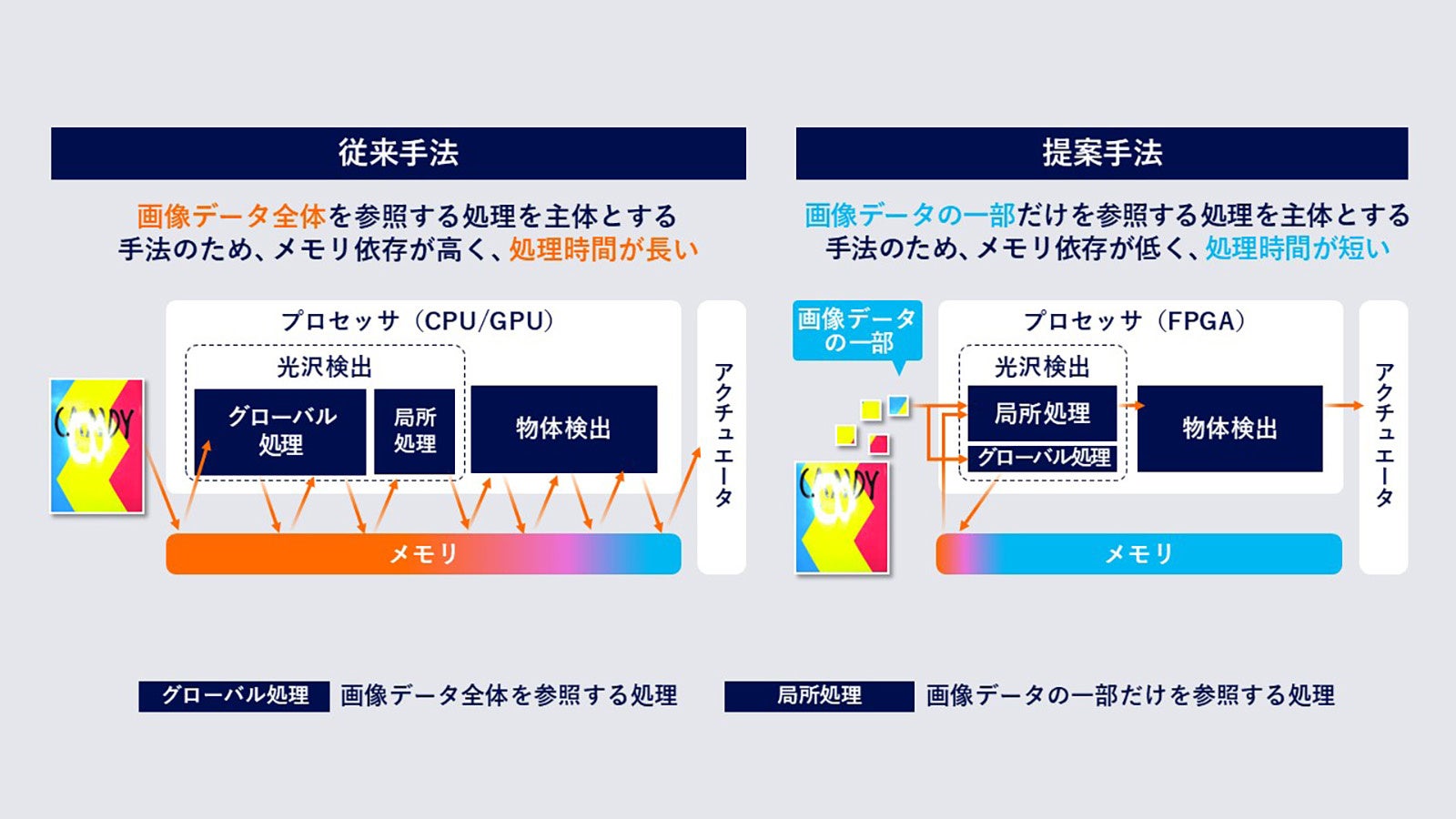 従来手法

画像データ全体を参照する処理を主体とする手法のため、メモリ依存が高く、処理時間が長い

プロセッサ（CPU/GPU）

光沢検出

グローバル処理

局所処理

物体検出

アクチュエータ

CANDY

メモリ

提案手法

画像データの一部だけを参照する処理を主体とする手法のため、メモリ依存が低く、処理時間が短い

画像データの一部

プロセッサ（FPGA）

光沢検出

局所処理

グローバル処理

物体検出

アクチュエータ

CANDY

メモリ

グローバル処理　画像データ全体を参照する処理

局所処理　画像データの一部だけを参照する処理